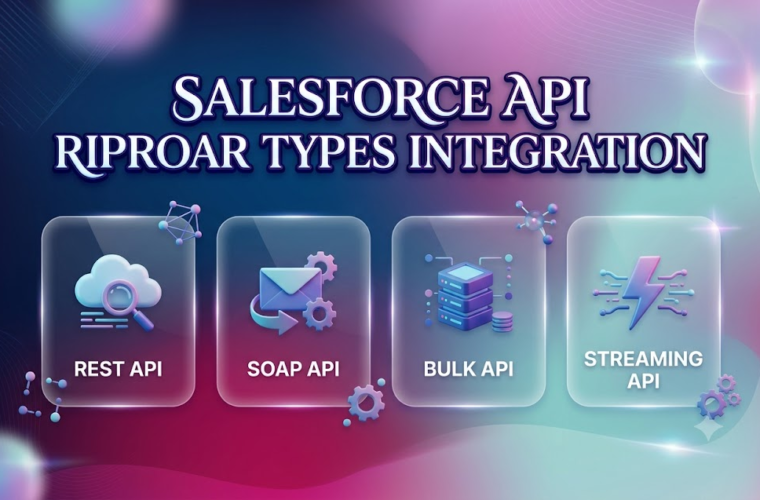 SALESFORCE API
RIPROAR TYPES INTEGRATION

REST API

SOAP API

BULK API

STREAMING API